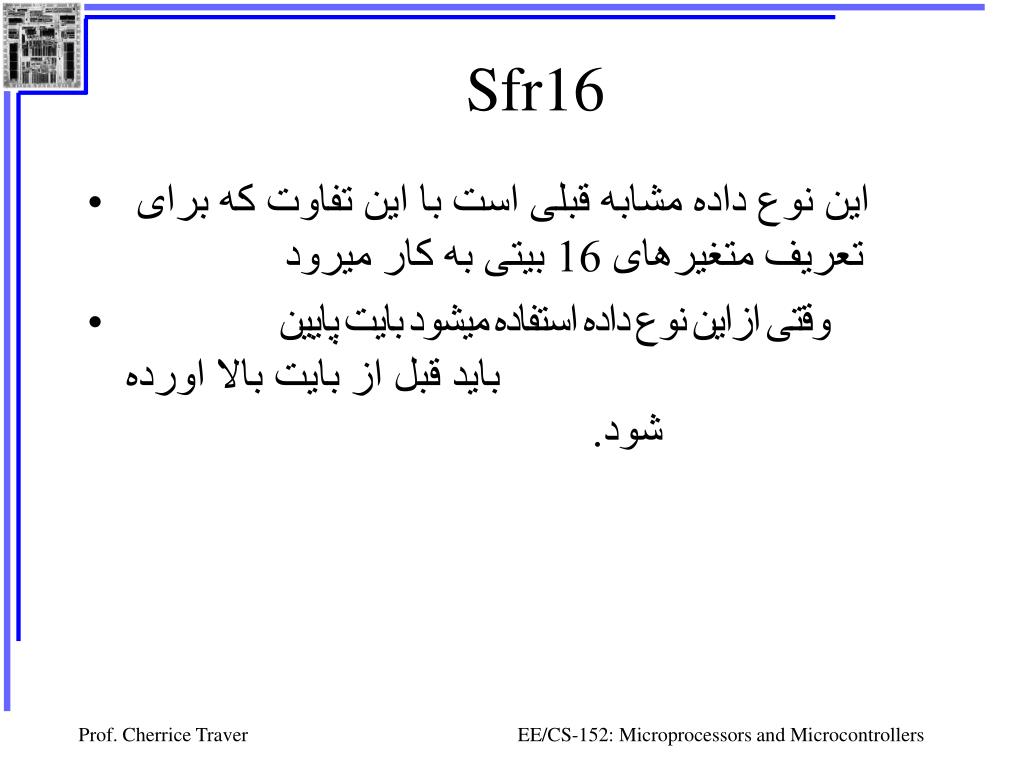 Sfr16

• این نوع داده مشابه قبلی است با این تفاوت که برای تعریف متغیرهای 16 بیتی به کار میرود

• وقتی از این نوع داده استفاده میشود بایت پایین باید قبل از بایت بالا اورده شود.

Prof. Cherrice Traver

EE/CS-152: Microprocessors and Microcontrollers